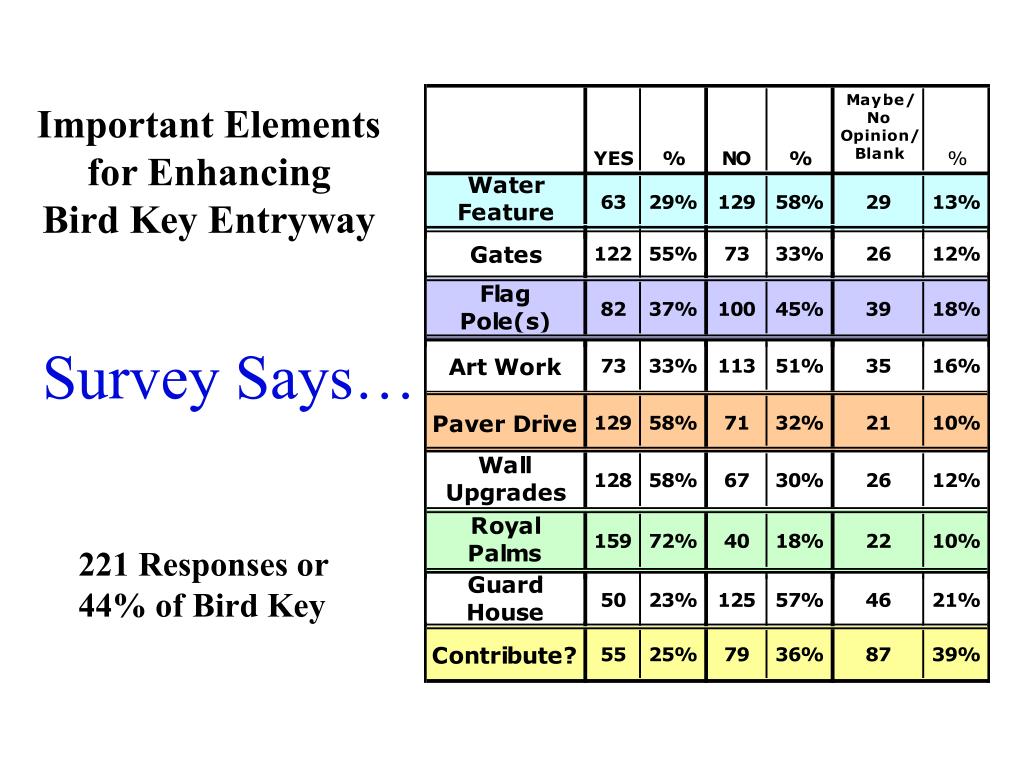 Important Elements for Enhancing Bird Key Entryway

Survey Says…

221 Responses or 44% of Bird Key

| | YES | % | NO | % | Maybe/ No Opinion/ Blank | % |
|---|---|---|---|---|---|---|
| Water Feature | 63 | 29% | 129 | 58% | 29 | 13% |
| Gates | 122 | 55% | 73 | 33% | 26 | 12% |
| Flag Pole(s) | 82 | 37% | 100 | 45% | 39 | 18% |
| Art Work | 73 | 33% | 113 | 51% | 35 | 16% |
| Paver Drive | 129 | 58% | 71 | 32% | 21 | 10% |
| Wall Upgrades | 128 | 58% | 67 | 30% | 26 | 12% |
| Royal Palms | 159 | 72% | 40 | 18% | 22 | 10% |
| Guard House | 50 | 23% | 125 | 57% | 46 | 21% |
| Contribute? | 55 | 25% | 79 | 36% | 87 | 39% |